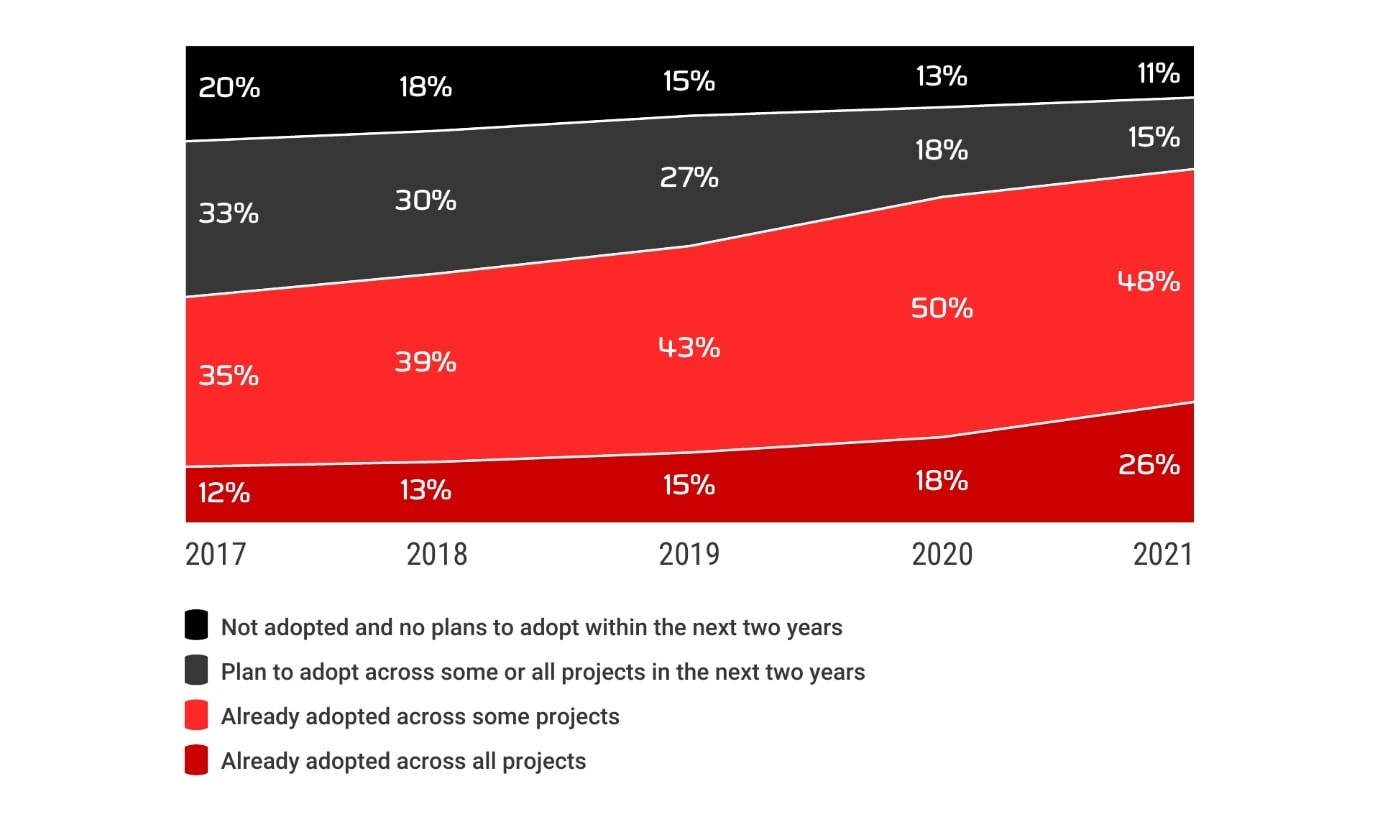 20% 18% 15% 13% 11%

33% 30% 27% 18% 15%

35% 39% 43% 50% 48%

12% 13% 15% 18% 26%

2017 2018 2019 2020 2021

Not adopted and no plans to adopt within the next two years

Plan to adopt across some or all projects in the next two years

Already adopted across some projects

Already adopted across all projects